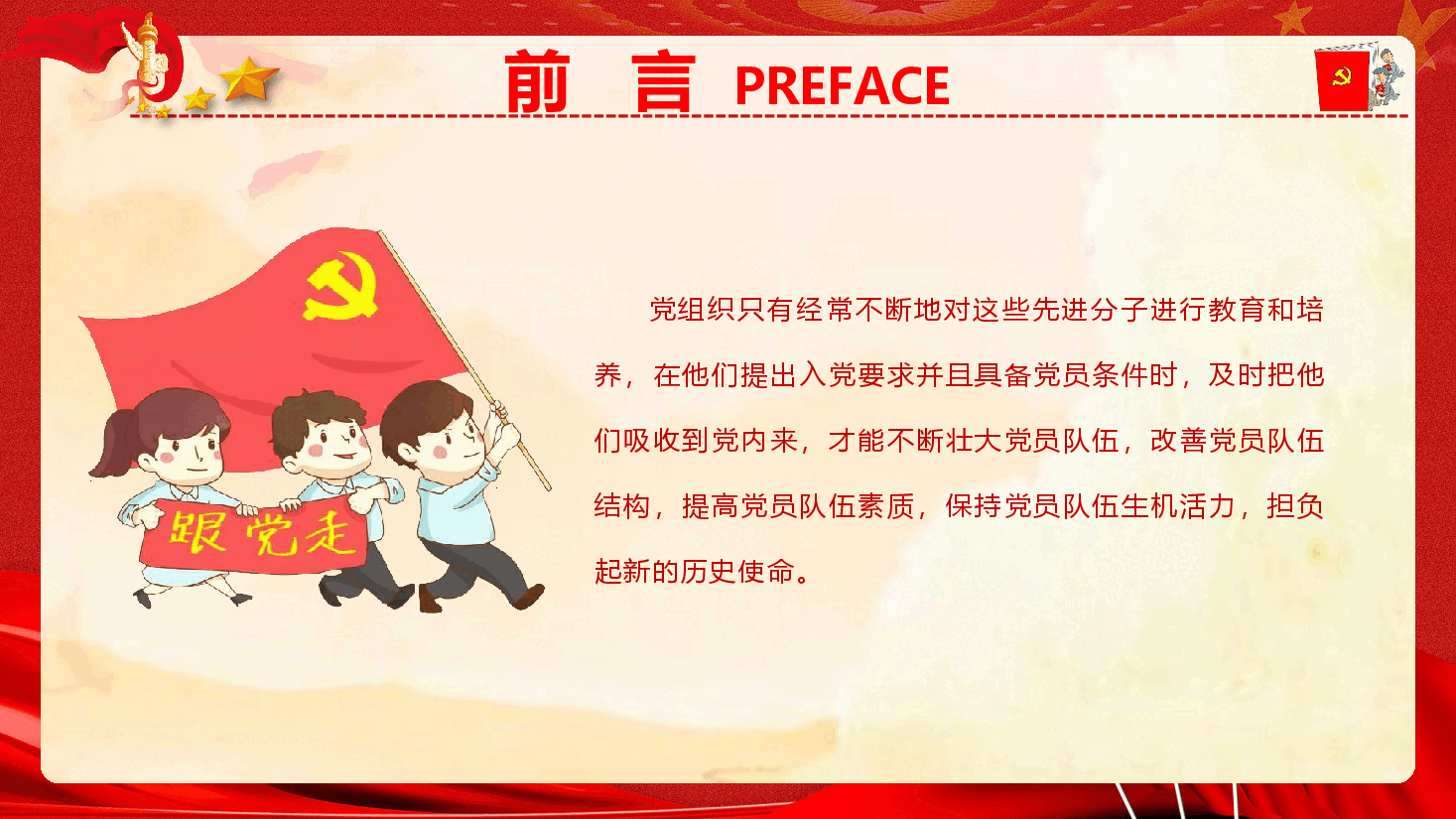 前　言 PREFACE

跟党走

党组织只有经常不断地对这些先进分子进行教育和培养，在他们提出入党要求并且具备党员条件时，及时把他们吸收到党内来，才能不断壮大党员队伍，改善党员队伍结构，提高党员队伍素质，保持党员队伍生机活力，担负起新的历史使命。